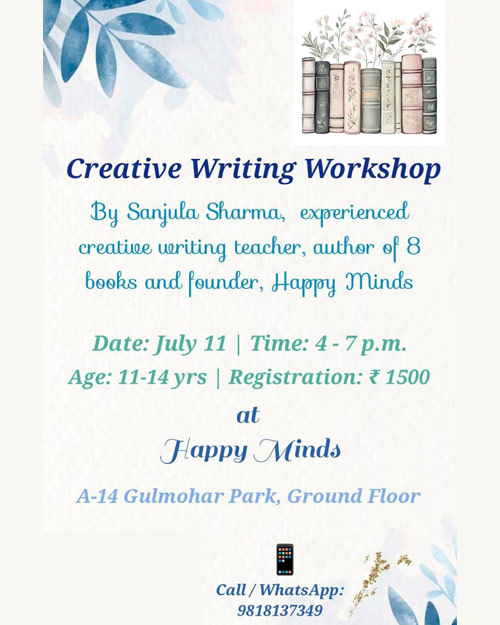 Creative Writing Workshop

By Sanjula Sharma, experienced creative writing teacher, author of 8 books and founder, Happy Minds

Date: July 11 | Time: 4 - 7 p.m.
Age: 11-14 yrs | Registration: ₹ 1500

at
Happy Minds

A-14 Gulmohar Park, Ground Floor

Call / WhatsApp:
9818137349